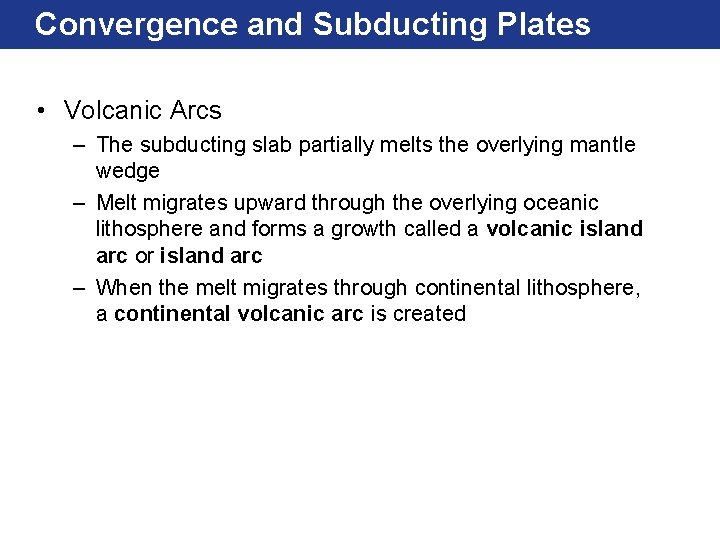 Convergence and Subducting Plates

• Volcanic Arcs
– The subducting slab partially melts the overlying mantle wedge
– Melt migrates upward through the overlying oceanic lithosphere and forms a growth called a volcanic island arc or island arc
– When the melt migrates through continental lithosphere, a continental volcanic arc is created